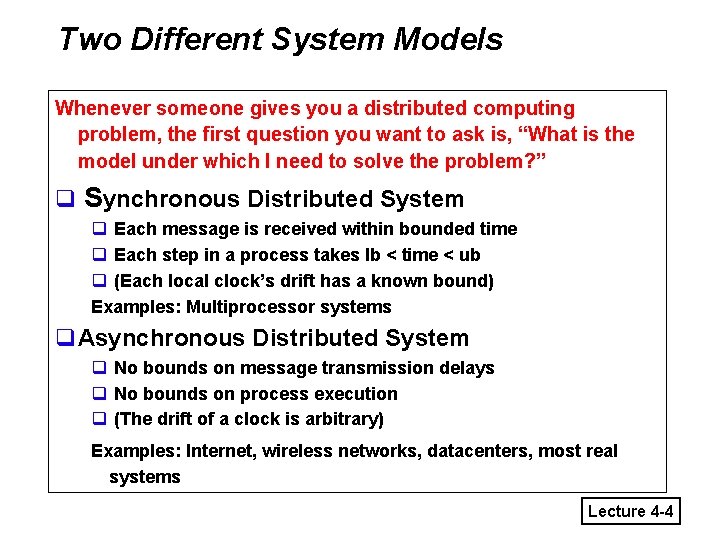 Two Different System Models

Whenever someone gives you a distributed computing problem, the first question you want to ask is, “What is the model under which I need to solve the problem?”

❑ Synchronous Distributed System

❑ Each message is received within bounded time

❑ Each step in a process takes lb < time < ub

❑ (Each local clock’s drift has a known bound)

Examples: Multiprocessor systems

❑ Asynchronous Distributed System

❑ No bounds on message transmission delays

❑ No bounds on process execution

❑ (The drift of a clock is arbitrary)

Examples: Internet, wireless networks, datacenters, most real systems

Lecture 4-4